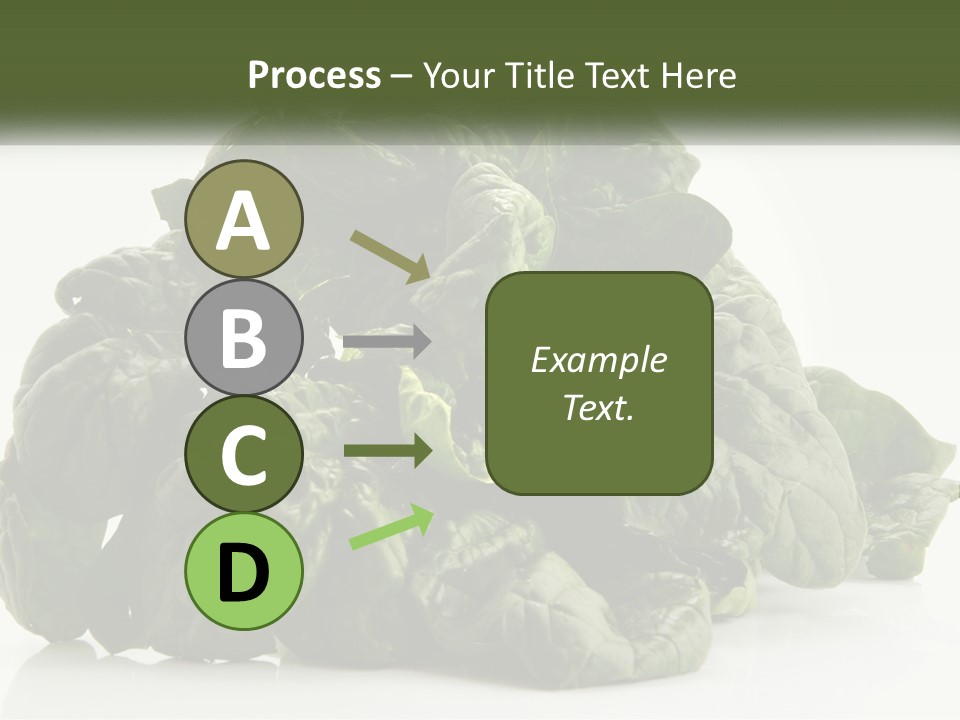 Process – Your Title Text Here

A

B

C

D

Example Text.